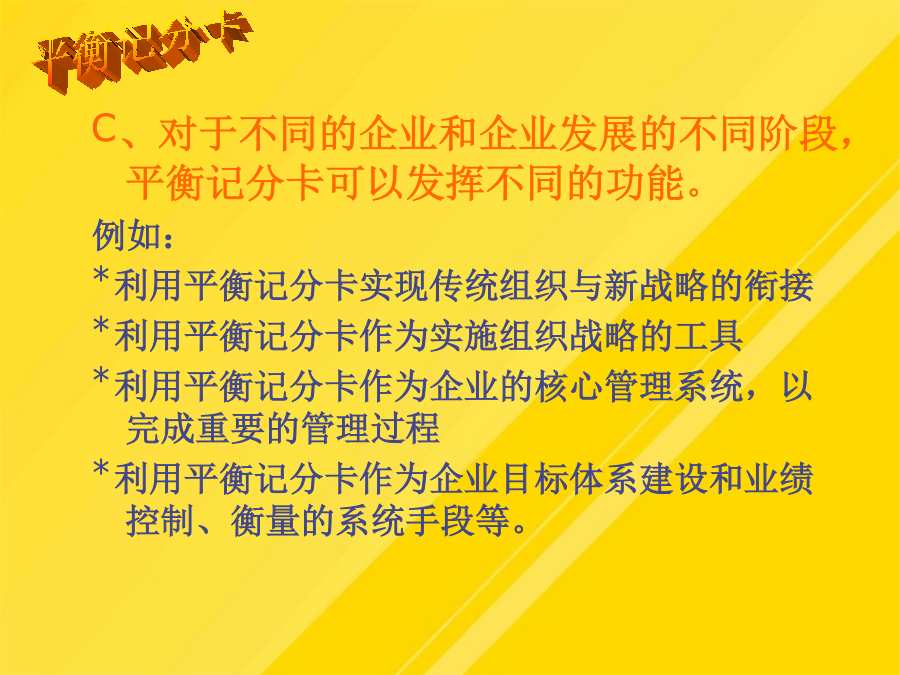 平衡记分卡

C、对于不同的企业和企业发展的不同阶段，平衡记分卡可以发挥不同的功能。

例如：

*利用平衡记分卡实现传统组织与新战略的衔接

*利用平衡记分卡作为实施组织战略的工具

*利用平衡记分卡作为企业的核心管理系统，以完成重要的管理过程

*利用平衡记分卡作为企业目标体系建设和业绩控制、衡量的系统手段等。